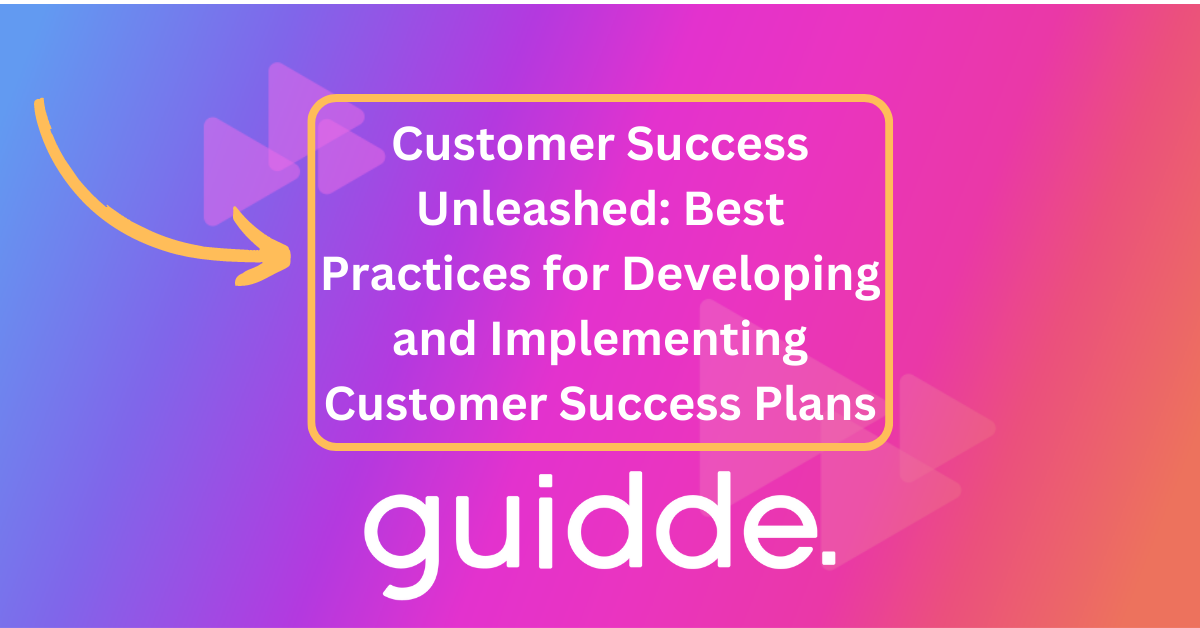 Customer Success Unleashed: Best Practices for Developing and Implementing Customer Success Plans

guidde.